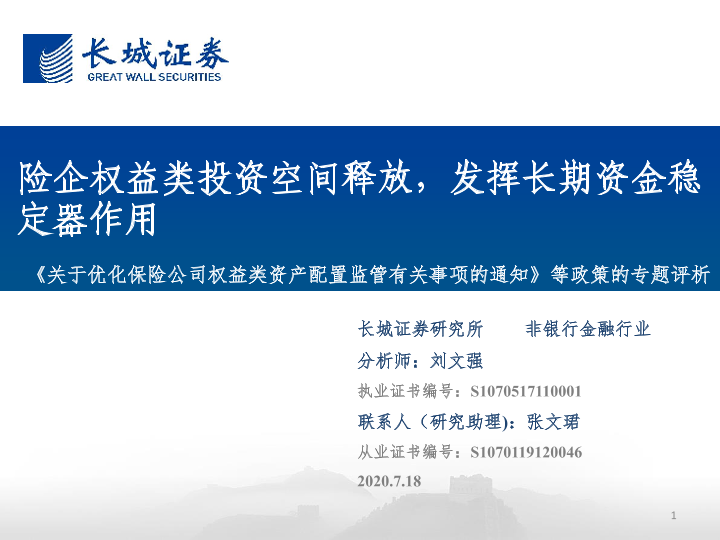 长城证券
GREAT WALL SECURITIES

险企权益类投资空间释放，发挥长期资金稳定器作用

《关于优化保险公司权益类资产配置监管有关事项的通知》等政策的专题评析

长城证券研究所　　非银行金融行业

分析师：刘文强

执业证书编号：S1070517110001

联系人（研究助理)：张文珺

从业证书编号：S1070119120046

2020.7.18

1